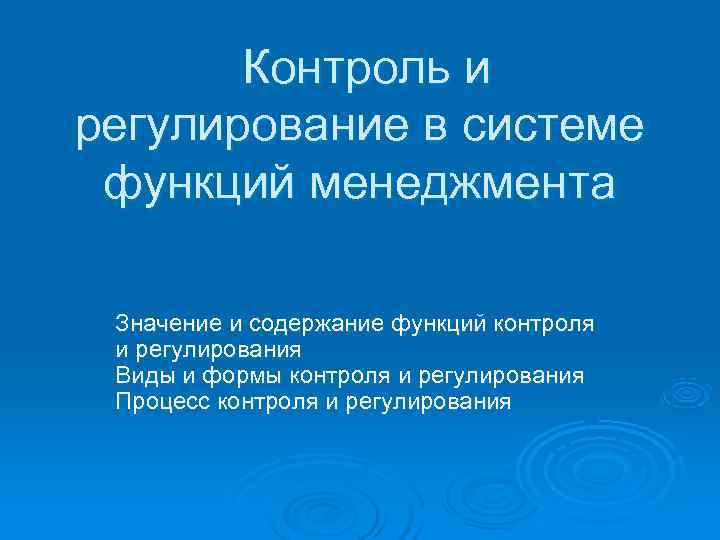 Контроль и регулирование в системе функций менеджмента

Значение и содержание функций контроля и регулирования
Виды и формы контроля и регулирования
Процесс контроля и регулирования